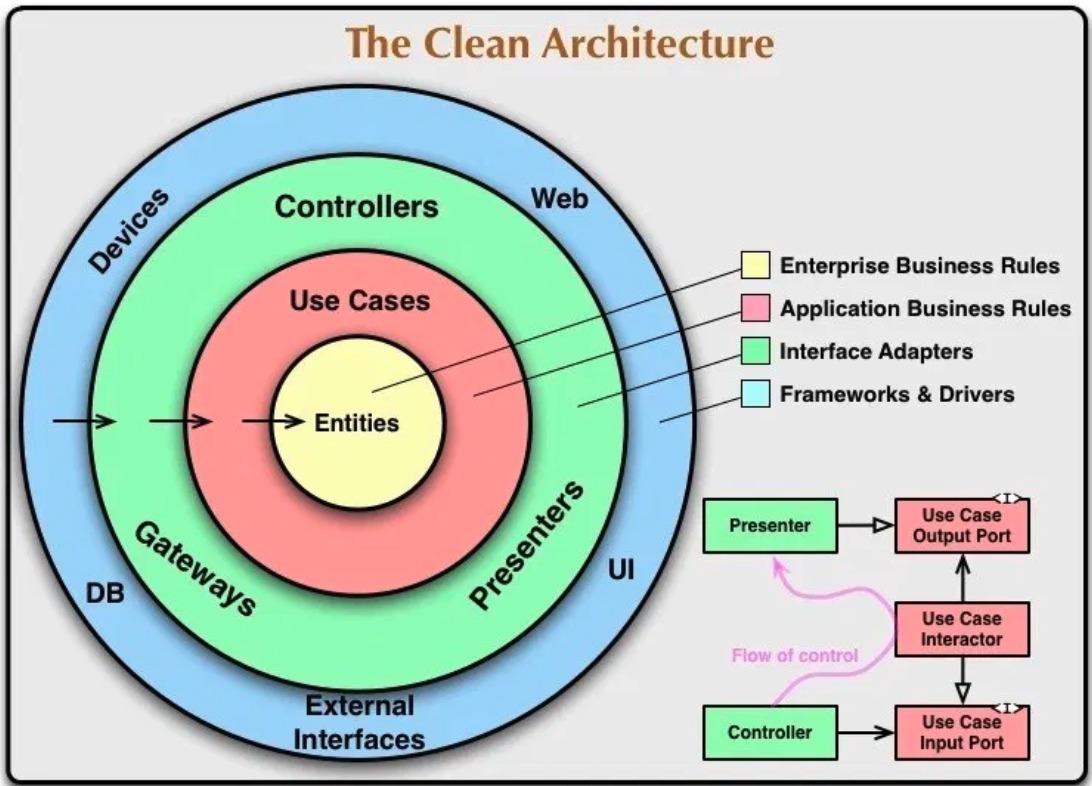 The Clean Architecture

Devices

Web

Controllers

Use Cases

Entities

Gateways

Presenters

DB

UI

External Interfaces

Enterprise Business Rules

Application Business Rules

Interface Adapters

Frameworks & Drivers

Presenter

<I>
Use Case Output Port

Use Case Interactor

Flow of control

Controller

<I>
Use Case Input Port